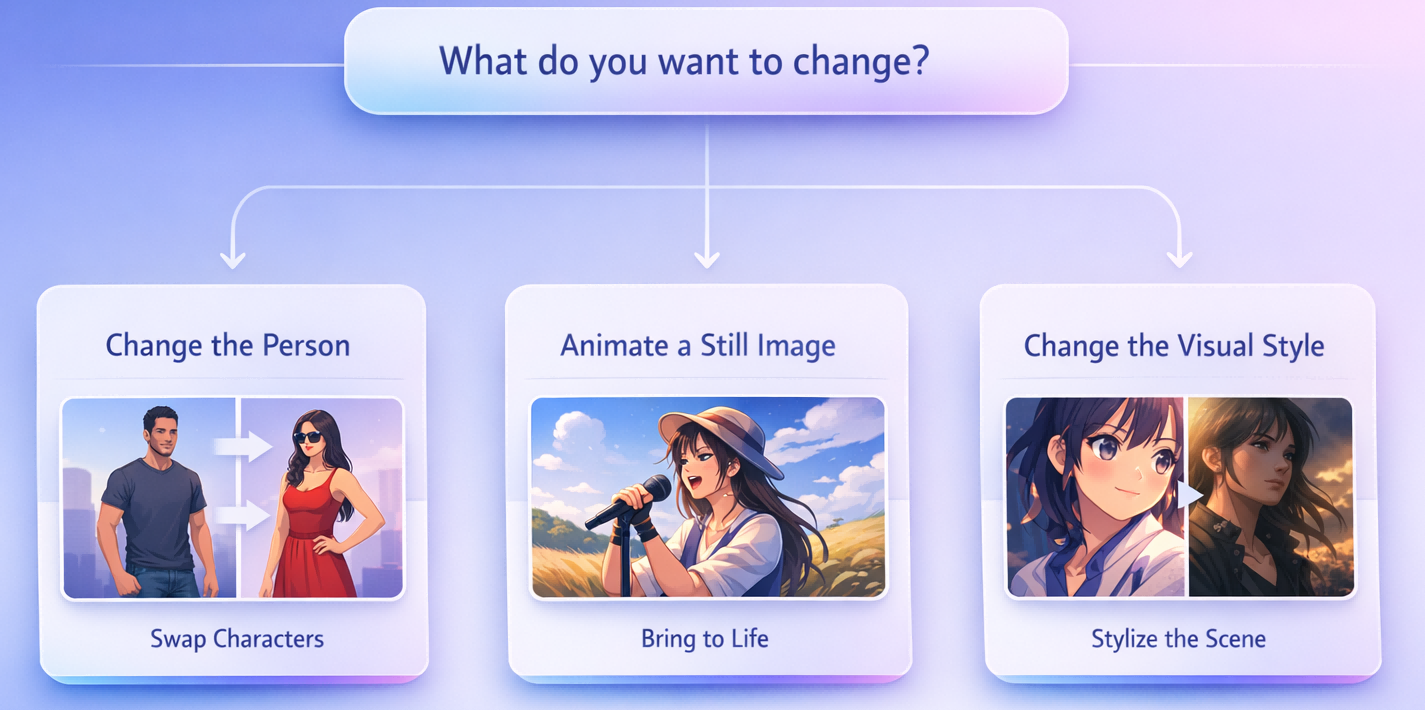 What do you want to change?

Change the Person

Swap Characters

Animate a Still Image

Bring to Life

Change the Visual Style

Stylize the Scene